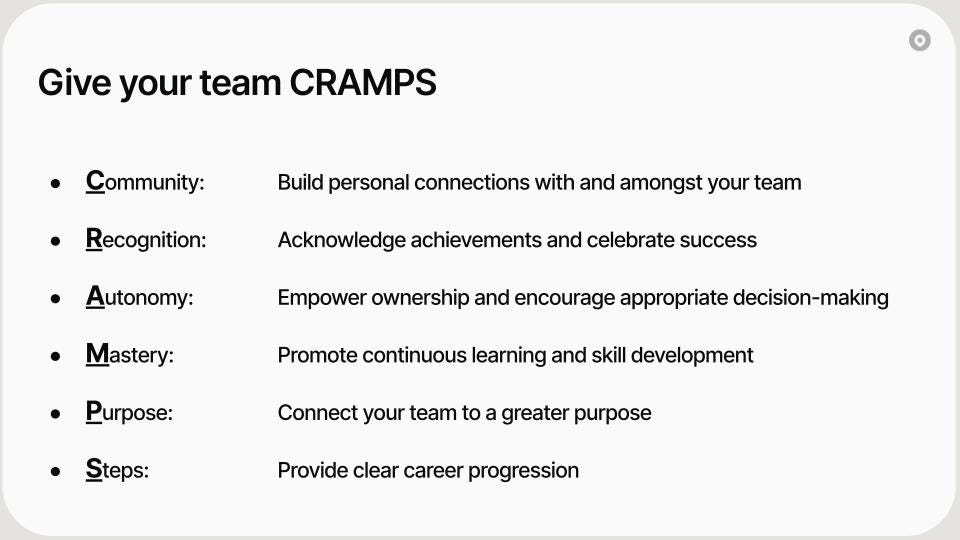 Give your team CRAMPS

- Community: Build personal connections with and amongst your team
- Recognition: Acknowledge achievements and celebrate success
- Autonomy: Empower ownership and encourage appropriate decision-making
- Mastery: Promote continuous learning and skill development
- Purpose: Connect your team to a greater purpose
- Steps: Provide clear career progression